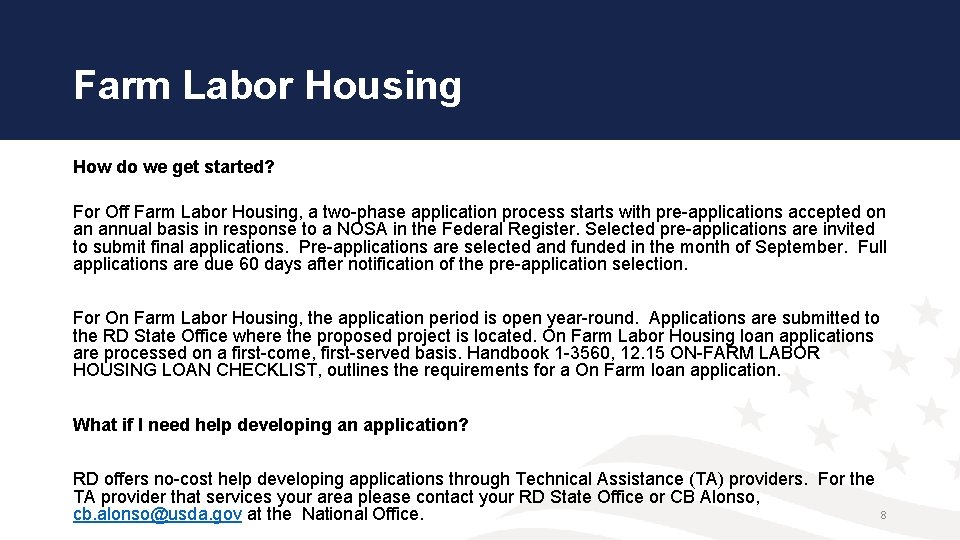 Farm Labor Housing

How do we get started?

For Off Farm Labor Housing, a two-phase application process starts with pre-applications accepted on an annual basis in response to a NOSA in the Federal Register. Selected pre-applications are invited to submit final applications. Pre-applications are selected and funded in the month of September. Full applications are due 60 days after notification of the pre-application selection.

For On Farm Labor Housing, the application period is open year-round. Applications are submitted to the RD State Office where the proposed project is located. On Farm Labor Housing loan applications are processed on a first-come, first-served basis. Handbook 1-3560, 12.15 ON-FARM LABOR HOUSING LOAN CHECKLIST, outlines the requirements for a On Farm loan application.

What if I need help developing an application?

RD offers no-cost help developing applications through Technical Assistance (TA) providers. For the TA provider that services your area please contact your RD State Office or CB Alonso, cb.alonso@usda.gov at the National Office.

8